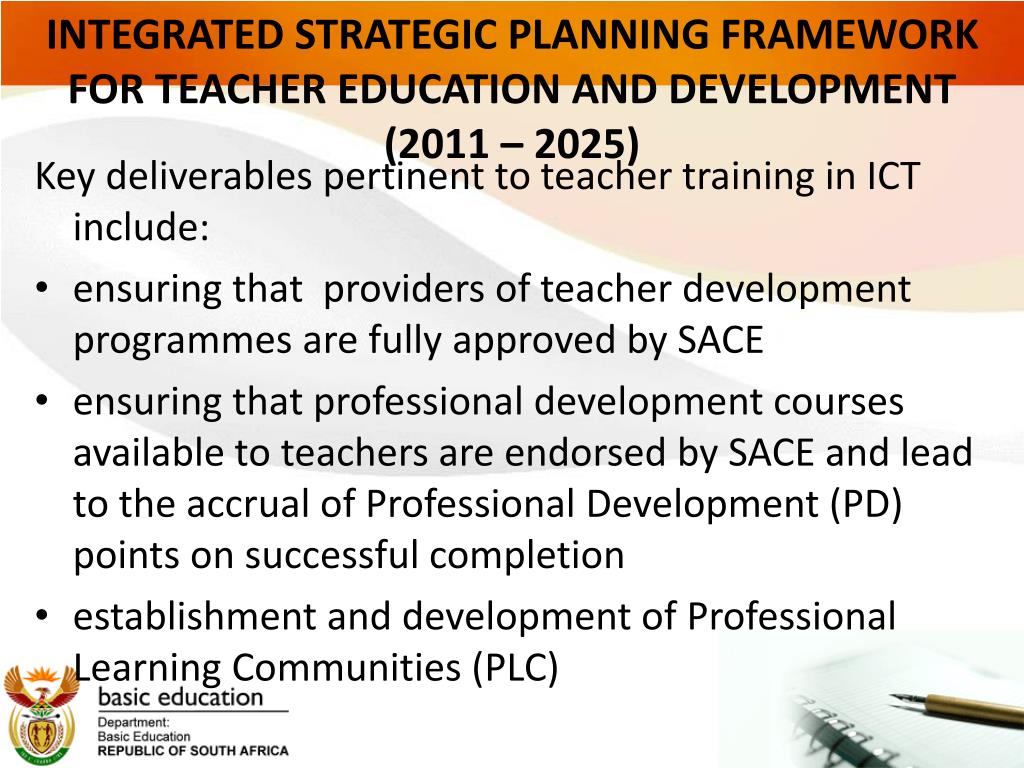 INTEGRATED STRATEGIC PLANNING FRAMEWORK FOR TEACHER EDUCATION AND DEVELOPMENT (2011 – 2025)

Key deliverables pertinent to teacher training in ICT include:

• ensuring that providers of teacher development programmes are fully approved by SACE

• ensuring that professional development courses available to teachers are endorsed by SACE and lead to the accrual of Professional Development (PD) points on successful completion

• establishment and development of Professional Learning Communities (PLC)

basic education

Department:
Basic Education
REPUBLIC OF SOUTH AFRICA